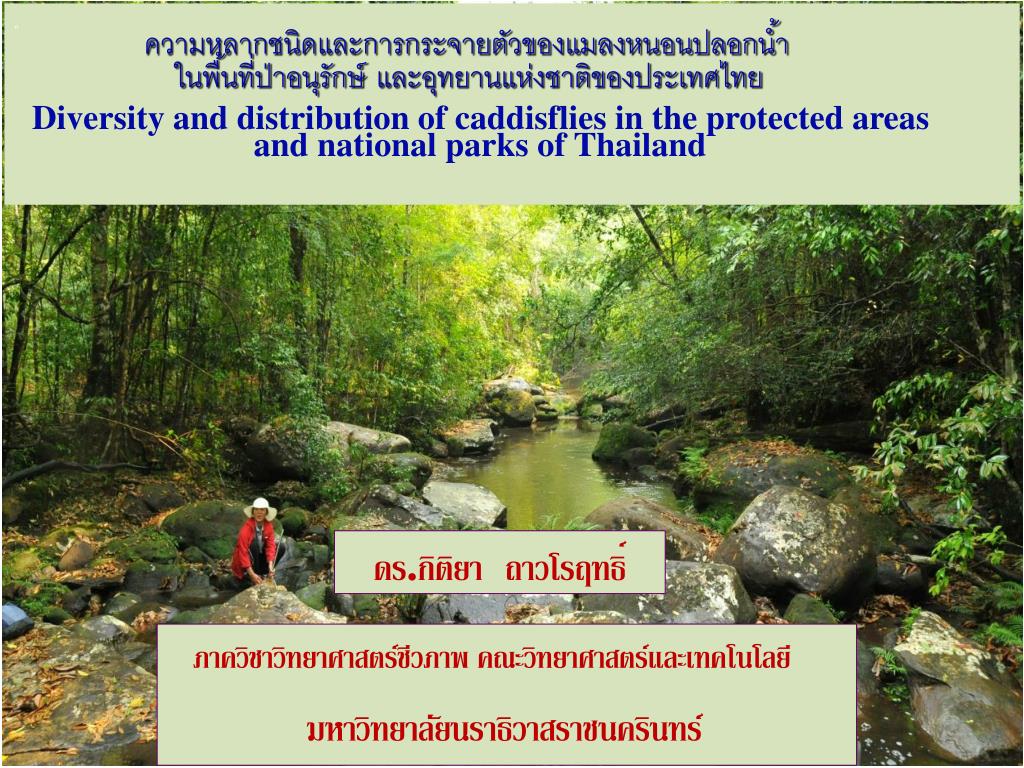 ความหลากชนิดและการกระจายตัวของแมลงหนอนปลอกน้ำ
ในพื้นที่ป่าอนุรักษ์ และอุทยานแห่งชาติของประเทศไทย
Diversity and distribution of caddisflies in the protected areas and national parks of Thailand

ดร.กิติยา ถาวโรฤทธิ์

ภาควิชาวิทยาศาสตร์ชีวภาพ คณะวิทยาศาสตร์และเทคโนโลยี

มหาวิทยาลัยนราธิวาสราชนครินทร์